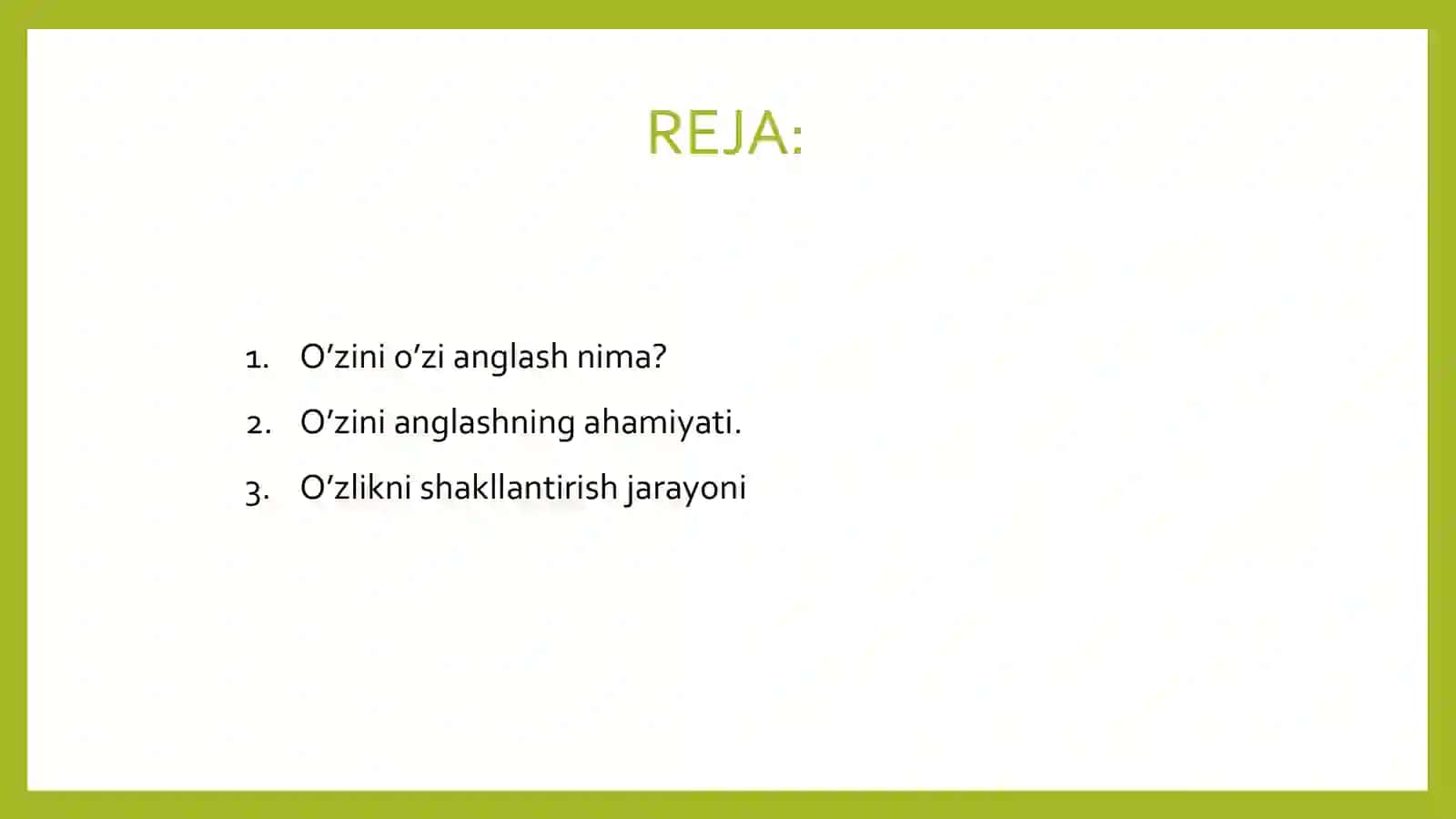 REJA:

1. O’zini o’zi anglash nima?
2. O’zini anglashning ahamiyati.
3. O’zlikni shakllantirish jarayoni